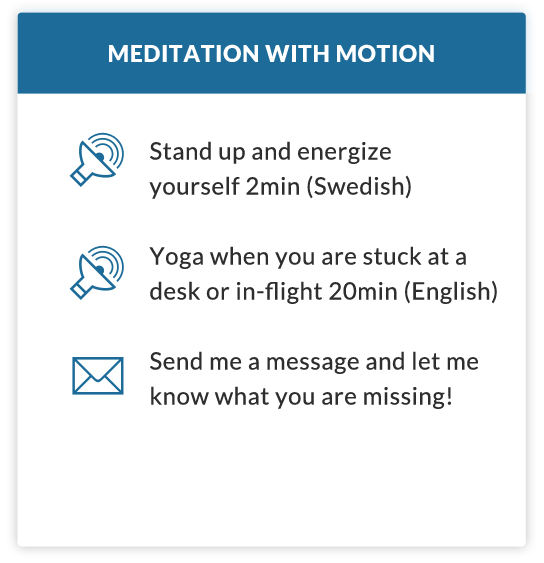 MEDITATION WITH MOTION

Stand up and energize yourself 2min (Swedish)

Yoga when you are stuck at a desk or in-flight 20min (English)

Send me a message and let me know what you are missing!